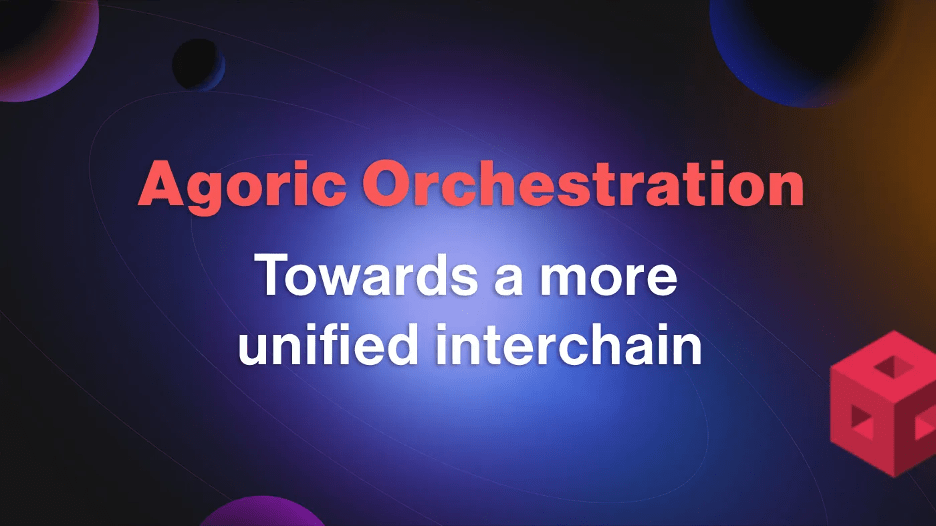 Agoric Orchestration

Towards a more unified interchain